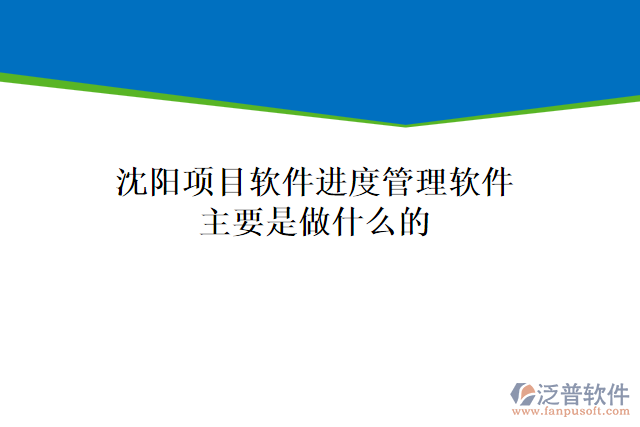 沈阳项目软件进度管理软件主要是做什么的

泛普软件
www.fanpusoft.com